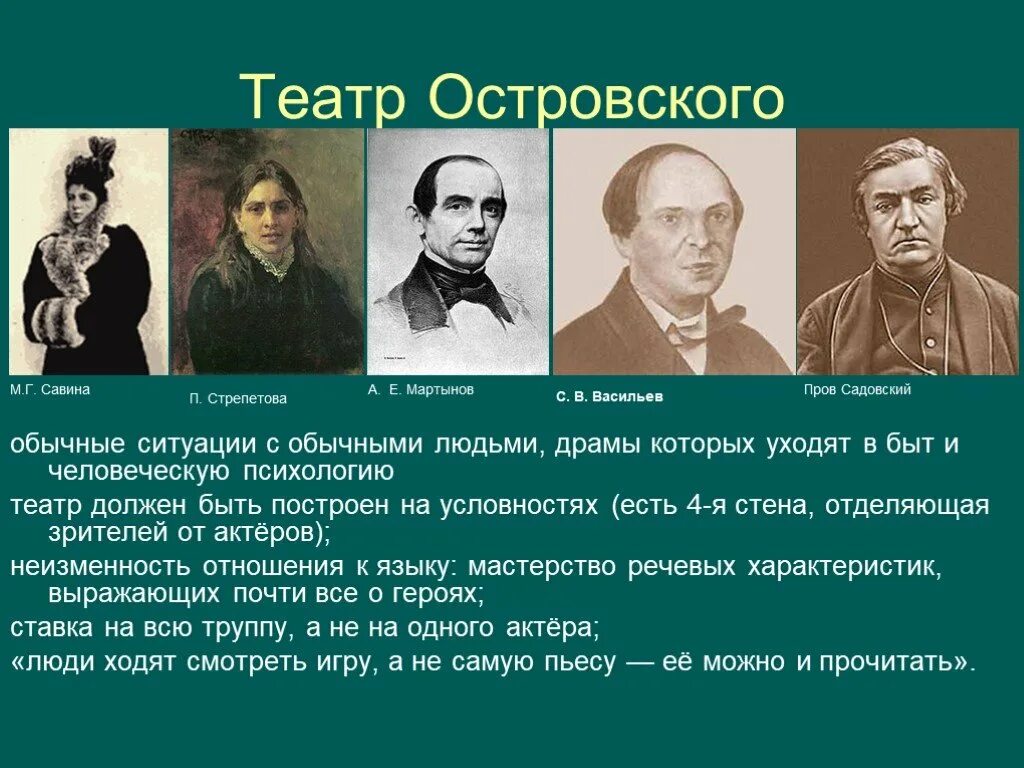 Театр Островского

М.Г. Савина

П. Стрепетова

А. Е. Мартынов

С. В. Васильев

Пров Садовский

обычные ситуации с обычными людьми, драмы которых уходят в быт и человеческую психологию

театр должен быть построен на условностях (есть 4-я стена, отделяющая зрителей от актёров);

неизменность отношения к языку: мастерство речевых характеристик, выражающих почти все о героях;

ставка на всю труппу, а не на одного актёра;

«люди ходят смотреть игру, а не самую пьесу — её можно и прочитать».